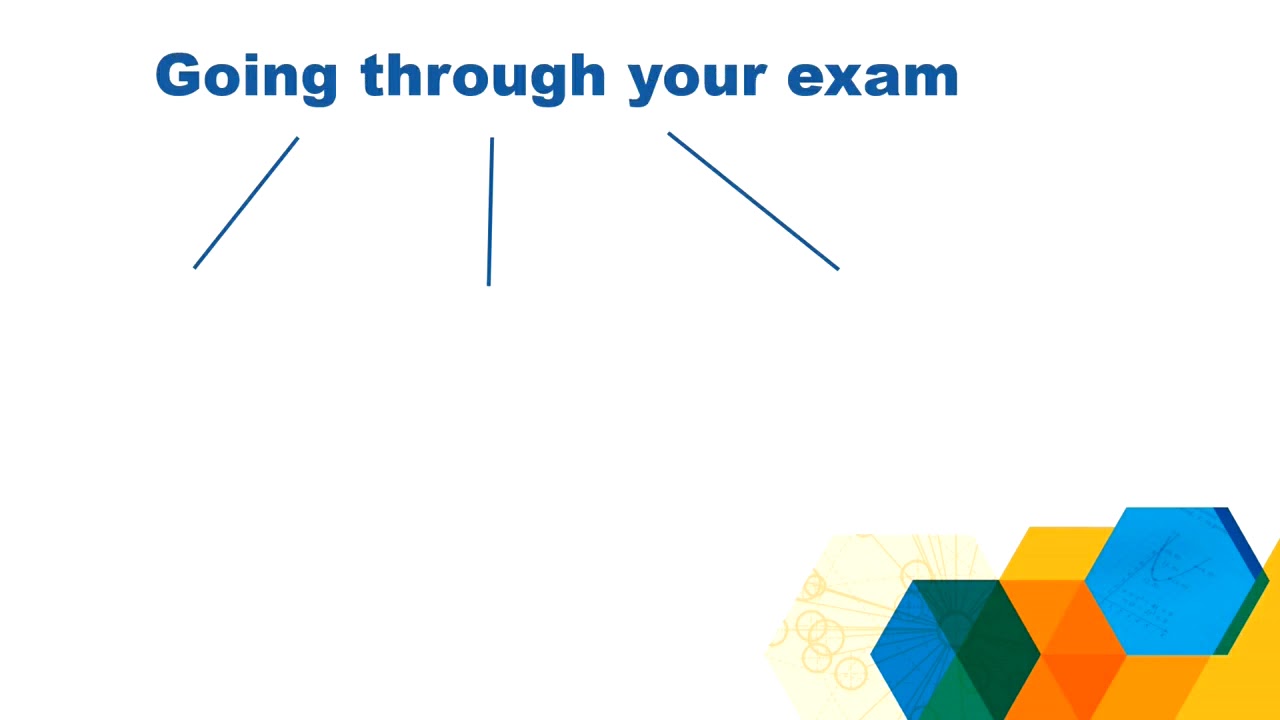 Going through your exam